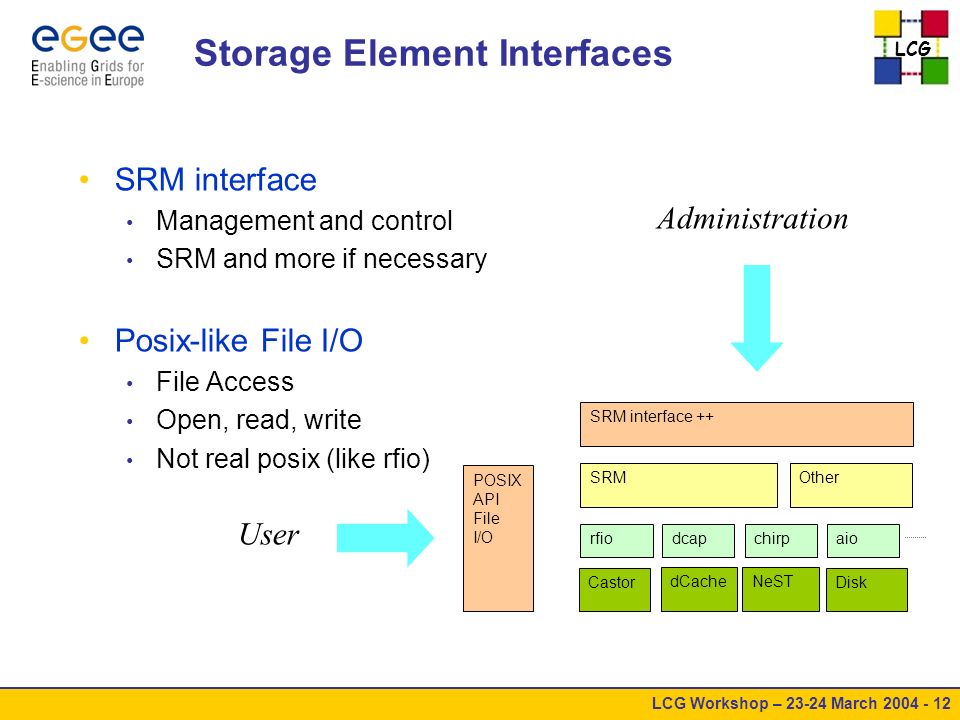 egee
Enabling Grids for E-science in Europe

Storage Element Interfaces

LCG

• SRM interface
• Management and control
• SRM and more if necessary

• Posix-like File I/O
• File Access
• Open, read, write
• Not real posix (like rfio)

Administration

User

POSIX API File I/O

SRM interface ++

SRM

Other

rfio

dcap

chirp

aio

Castor

dCache

NeST

Disk

LCG Workshop – 23-24 March 2004 - 12